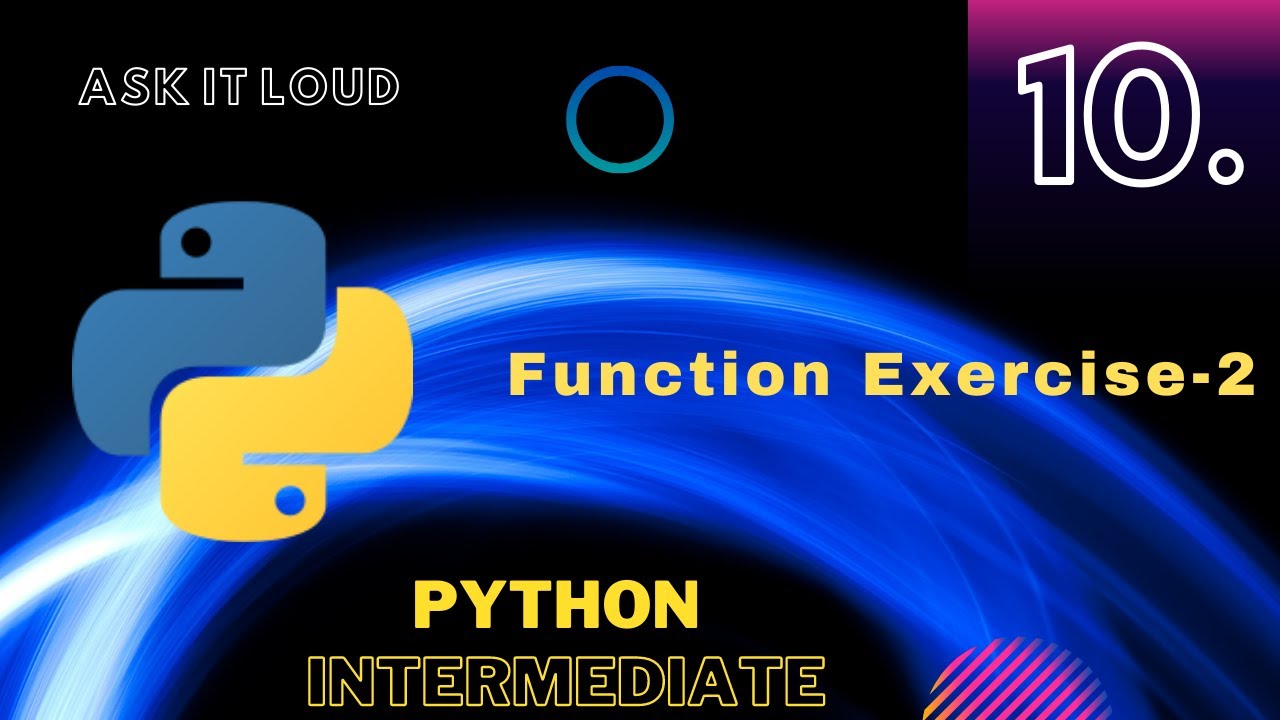 ASK IT LOUD

10.

Function Exercise-2

PYTHON
INTERMEDIATE